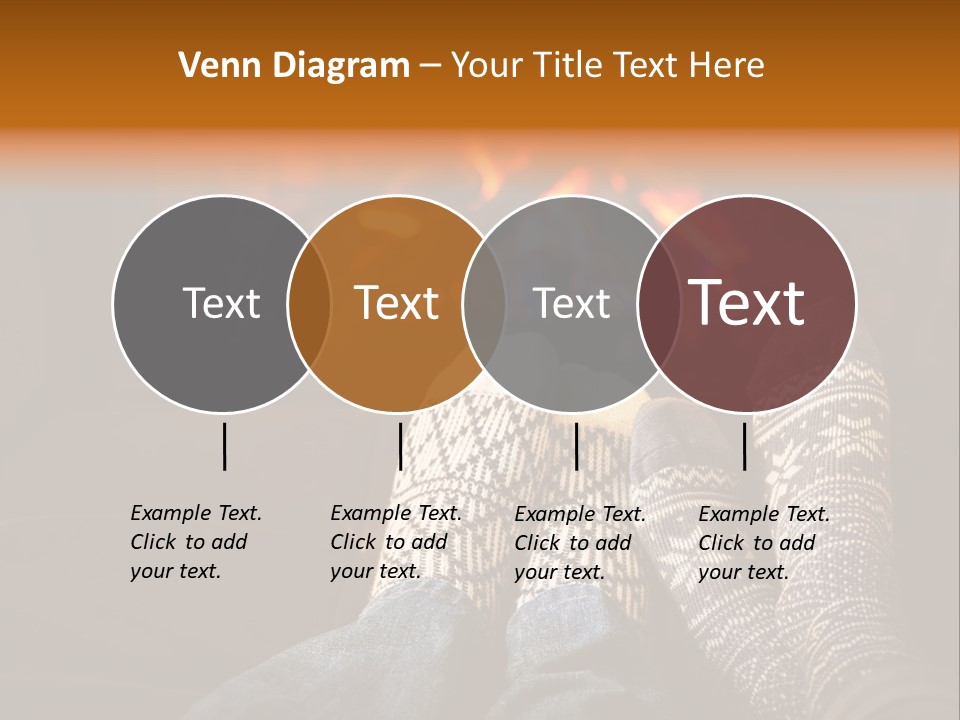 Venn Diagram – Your Title Text Here

Text

Text

Text

Text

Example Text. Click to add your text.

Example Text. Click to add your text.

Example Text. Click to add your text.

Example Text. Click to add your text.